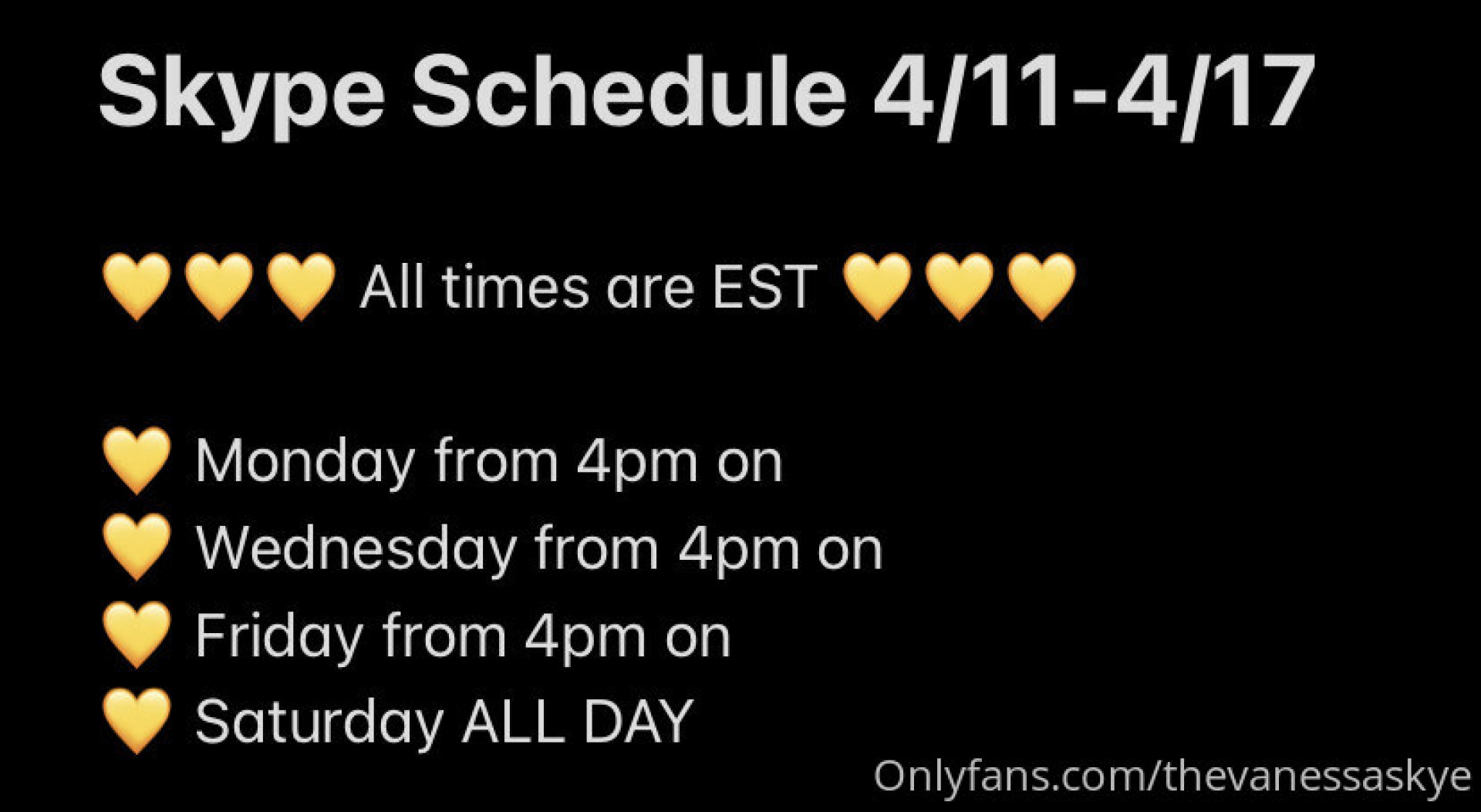 Skype Schedule 4/11-4/17

💛💛💛 All times are EST 💛💛💛

💛 Monday from 4pm on
💛 Wednesday from 4pm on
💛 Friday from 4pm on
💛 Saturday ALL DAY

Onlyfans.com/thevanessaskye